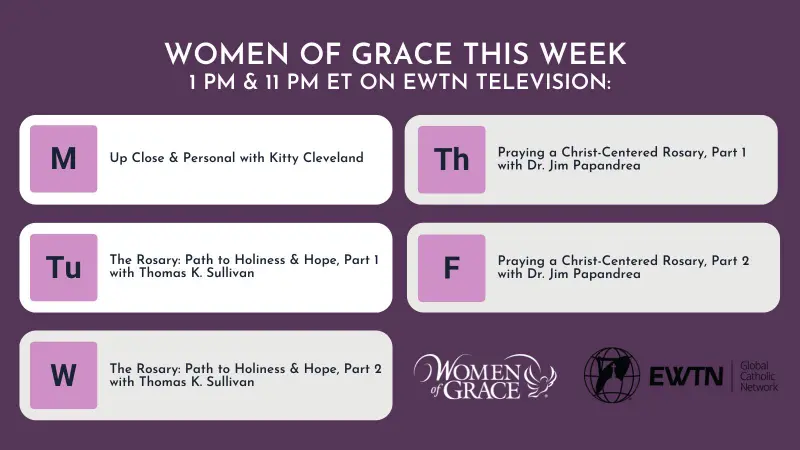 WOMEN OF GRACE THIS WEEK
1 PM & 11 PM ET ON EWTN TELEVISION:

M
Up Close & Personal with Kitty Cleveland

Tu
The Rosary: Path to Holiness & Hope, Part 1 with Thomas K. Sullivan

W
The Rosary: Path to Holiness & Hope, Part 2 with Thomas K. Sullivan

Th
Praying a Christ-Centered Rosary, Part 1 with Dr. Jim Papandrea

F
Praying a Christ-Centered Rosary, Part 2 with Dr. Jim Papandrea

WOMEN of GRACE

EWTN Global Catholic Network